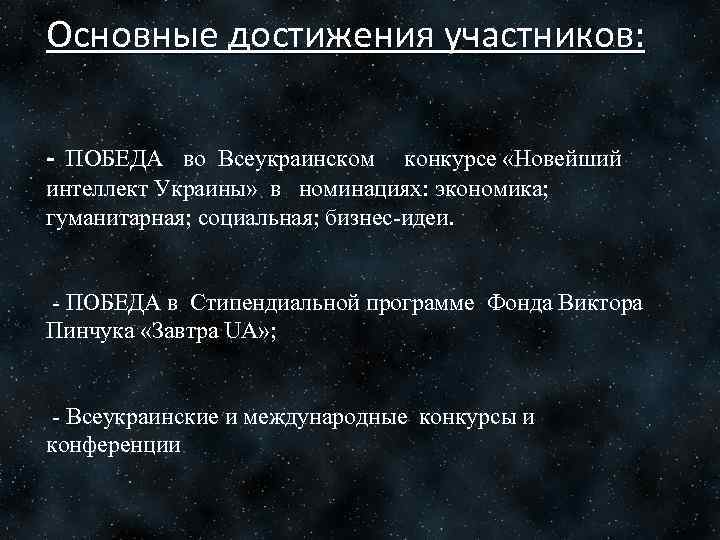 Основные достижения участников:

- ПОБЕДА во Всеукраинском конкурсе «Новейший интеллект Украины» в номинациях: экономика; гуманитарная; социальная; бизнес-идеи.

- ПОБЕДА в Стипендиальной программе Фонда Виктора Пинчука «Завтра UA»;

- Всеукраинские и международные конкурсы и конференции